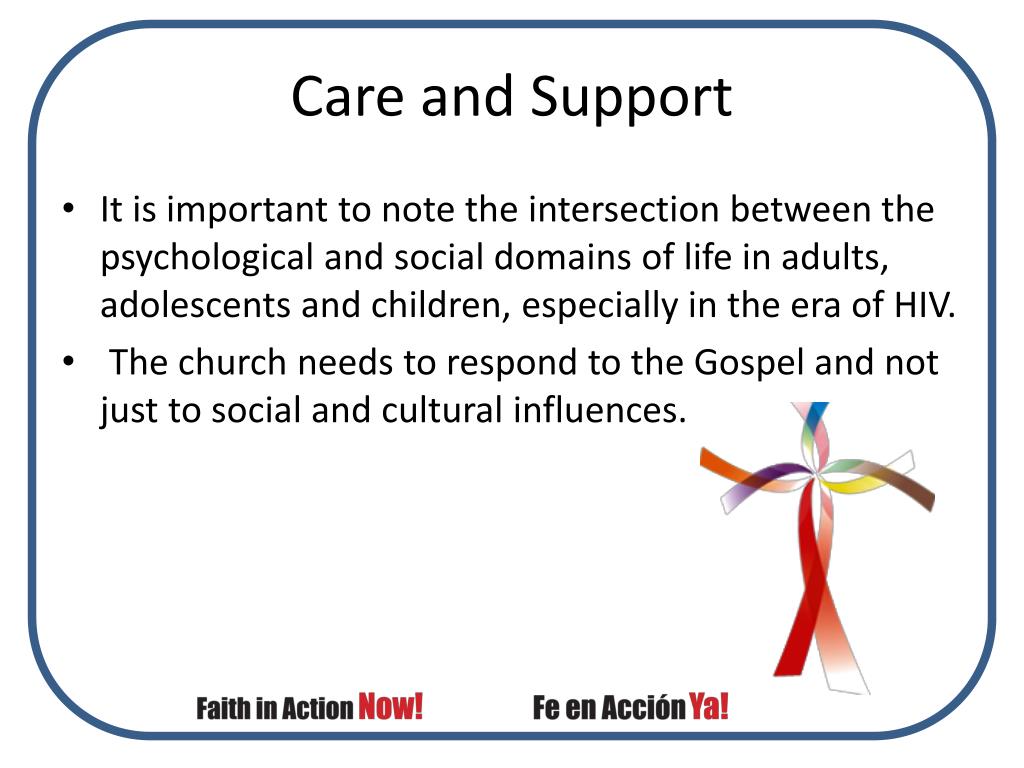 Care and Support

• It is important to note the intersection between the psychological and social domains of life in adults, adolescents and children, especially in the era of HIV.

• The church needs to respond to the Gospel and not just to social and cultural influences.

Faith in Action Now! Fe en Acción Ya!